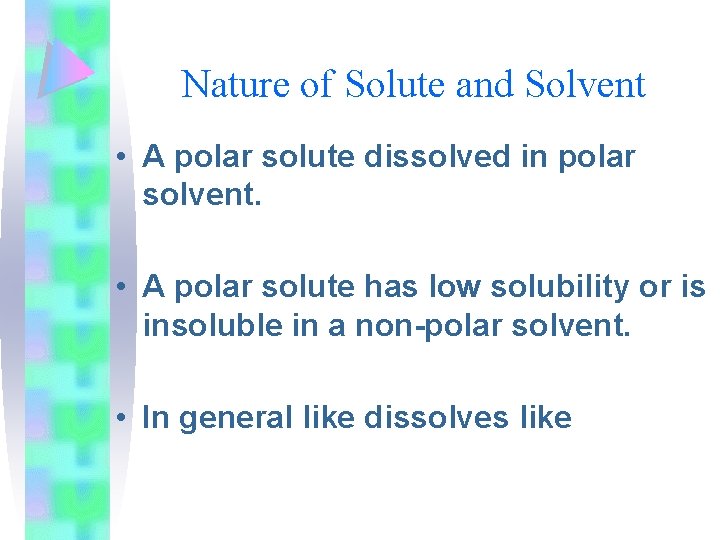 Nature of Solute and Solvent

• A polar solute dissolved in polar solvent.

• A polar solute has low solubility or is insoluble in a non-polar solvent.

• In general like dissolves like